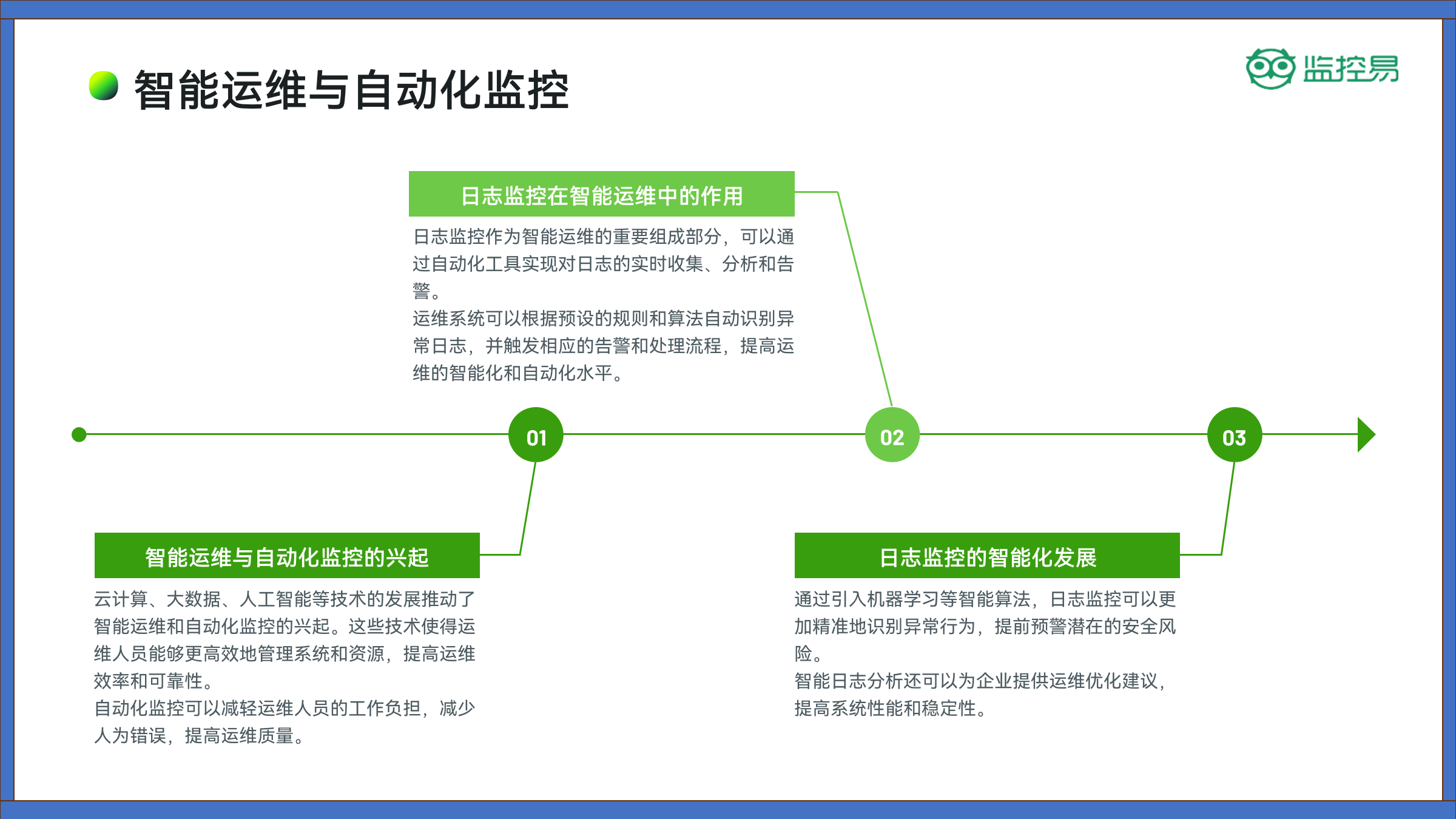 智能运维与自动化监控

监控易

日志监控在智能运维中的作用

日志监控作为智能运维的重要组成部分，可以通过自动化工具实现对日志的实时收集、分析和告警。
运维系统可以根据预设的规则和算法自动识别异常日志，并触发相应的告警和处理流程，提高运维的智能化和自动化水平。

01

02

03

智能运维与自动化监控的兴起

云计算、大数据、人工智能等技术的发展推动了智能运维和自动化监控的兴起。这些技术使得运维人员能够更高效地管理系统和资源，提高运维效率和可靠性。
自动化监控可以减轻运维人员的工作负担，减少人为错误，提高运维质量。

日志监控的智能化发展

通过引入机器学习等智能算法，日志监控可以更加精准地识别异常行为，提前预警潜在的安全风险。
智能日志分析还可以为企业提供运维优化建议，提高系统性能和稳定性。